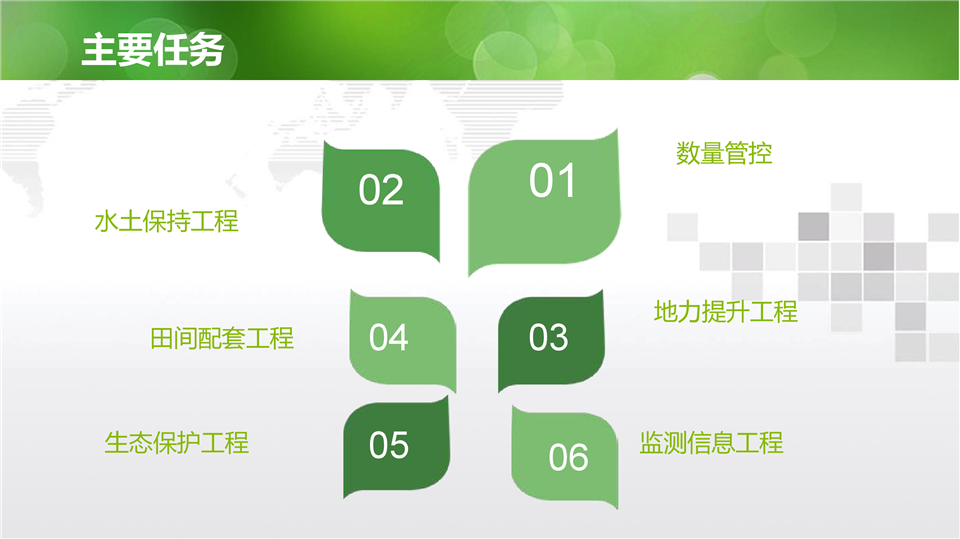 主要任务

01 数量管控

02 水土保持工程

03 地力提升工程

04 田间配套工程

05 生态保护工程

06 监测信息工程